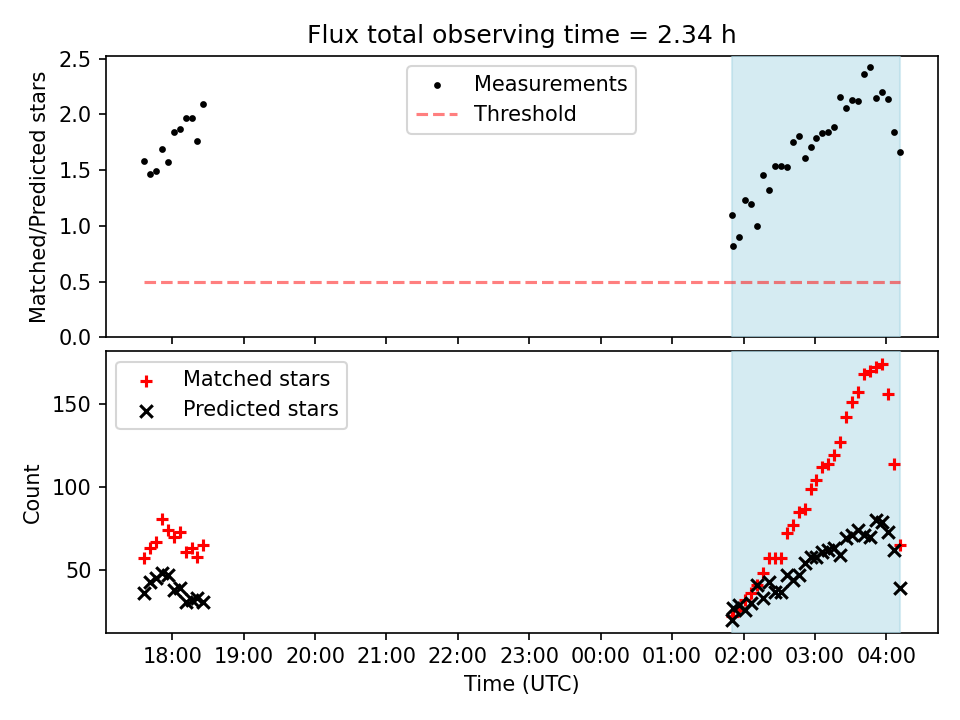 Flux total observing time = 2.34 h

Matched/Predicted stars

2.5
2.0
1.5
1.0
0.5
0.0

Measurements
Threshold

Count

150
100
50

Matched stars
Predicted stars

18:00 19:00 20:00 21:00 22:00 23:00 00:00 01:00 02:00 03:00 04:00

Time (UTC)